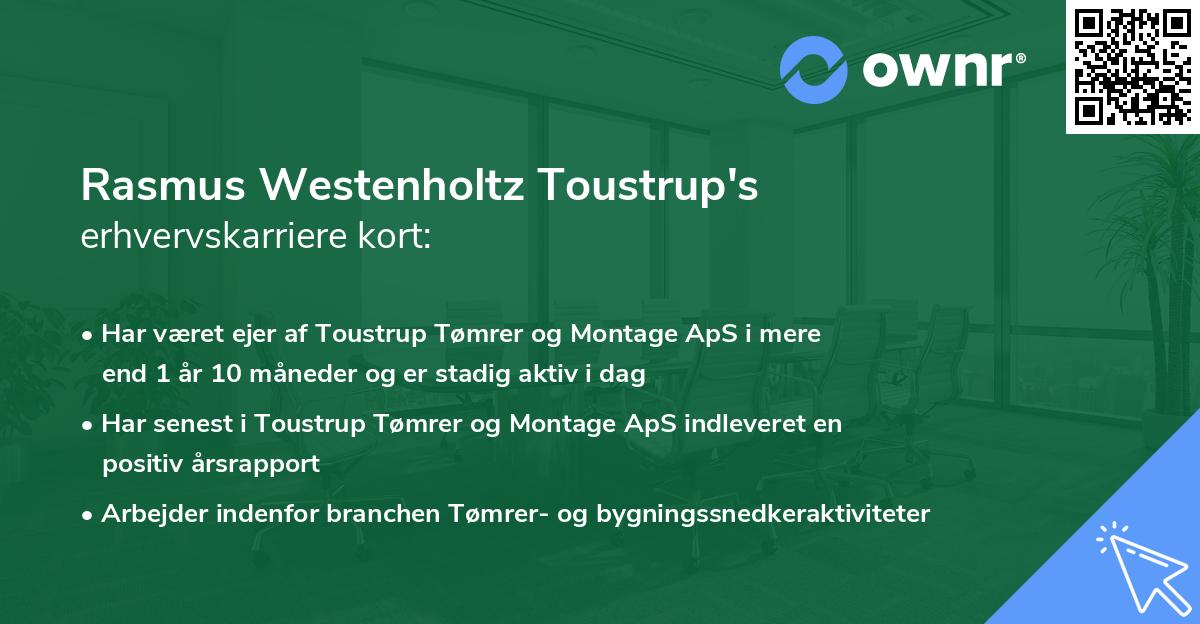 ownr®

Rasmus Westenholtz Toustrup's
erhvervskarriere kort:

• Har været ejer af Toustrup Tømrer og Montage ApS i mere end 1 år 10 måneder og er stadig aktiv i dag

• Har senest i Toustrup Tømrer og Montage ApS indleveret en positiv årsrapport

• Arbejder indenfor branchen Tømrer- og bygningssnedkeraktiviteter